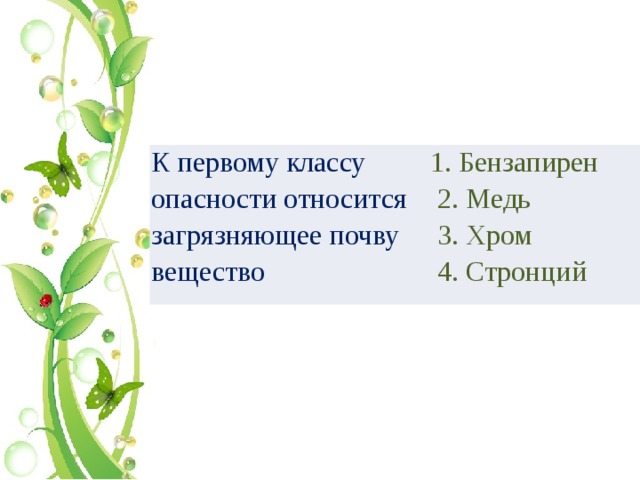 К первому классу опасности относится загрязняющее почву вещество

1. Бензапирен
2. Медь
3. Хром
4. Стронций